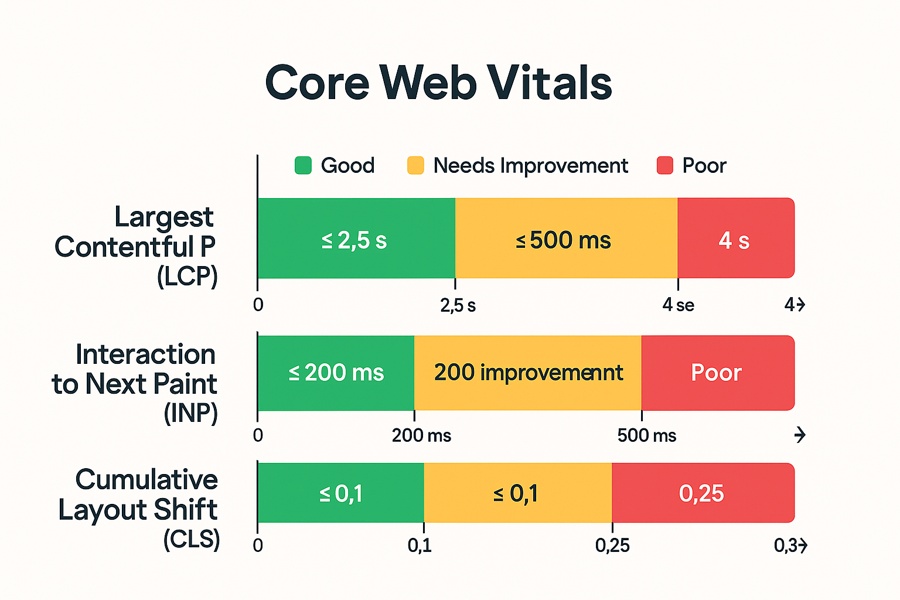 Core Web Vitals

Good Needs Improvement Poor

Largest Contentful P (LCP)

≤ 2,5 s
≤ 500 ms
4 s

0 2,5 s 4 se 4→

Interaction to Next Paint (INP)

≤ 200 ms
200 improvemennt
Poor

0 200 ms 500 ms →

Cumulative Layout Shift (CLS)

≤ 0,1
≤ 0,1
0,25

0 0,1 0,25 0,3→